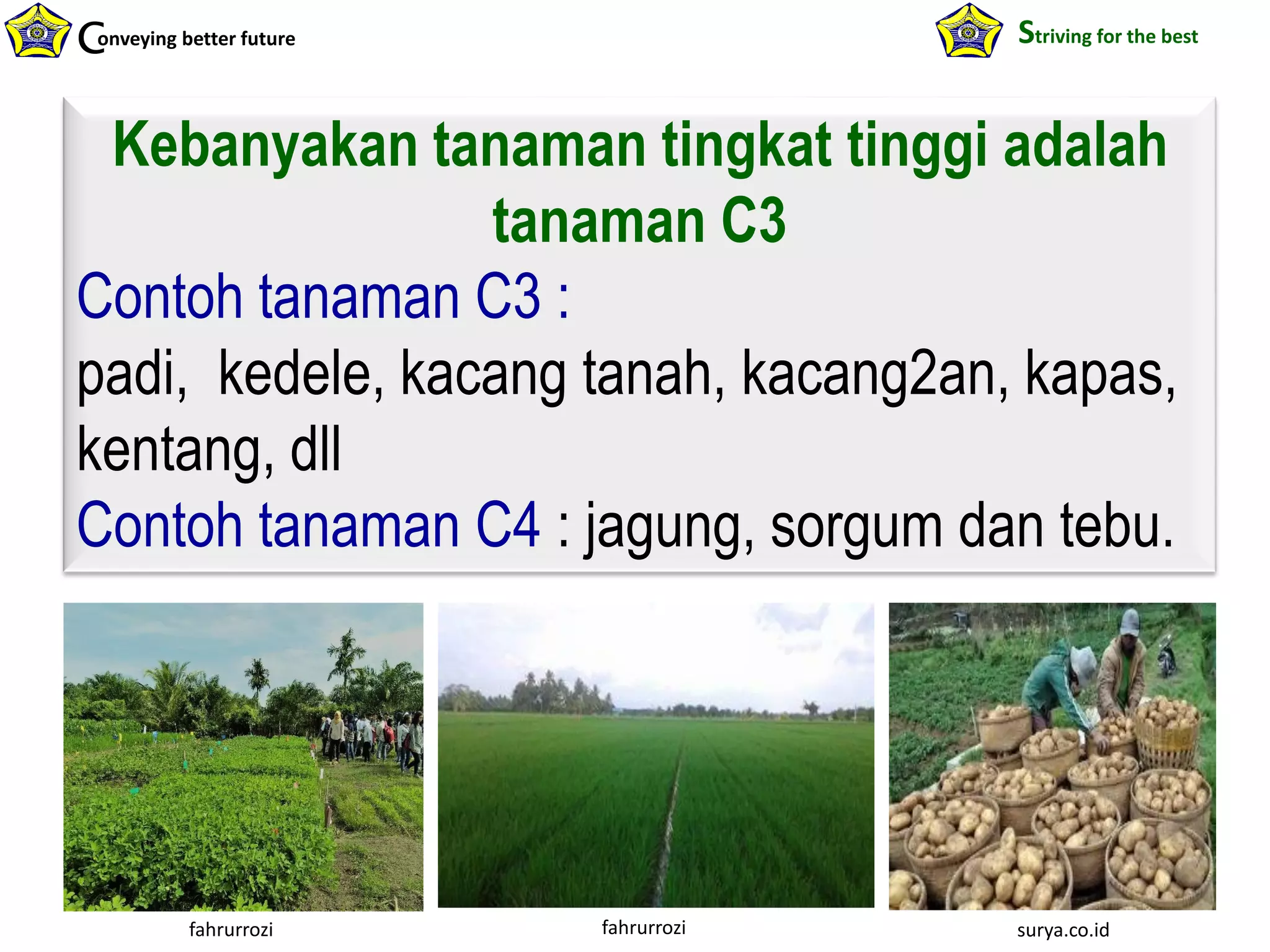 Conveying better future

Striving for the best

Kebanyakan tanaman tingkat tinggi adalah tanaman C3

Contoh tanaman C3 :
padi, kedele, kacang tanah, kacang2an, kapas, kentang, dll

Contoh tanaman C4 : jagung, sorgum dan tebu.

fahrurrozi

fahrurrozi

surya.co.id